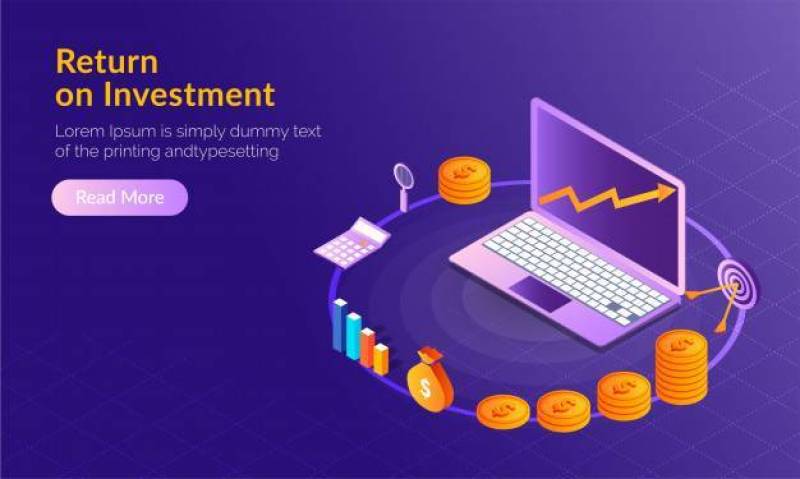 Return
on Investment

Lorem Ipsum is simply dummy text of the printing andtypesetting

Read More

$